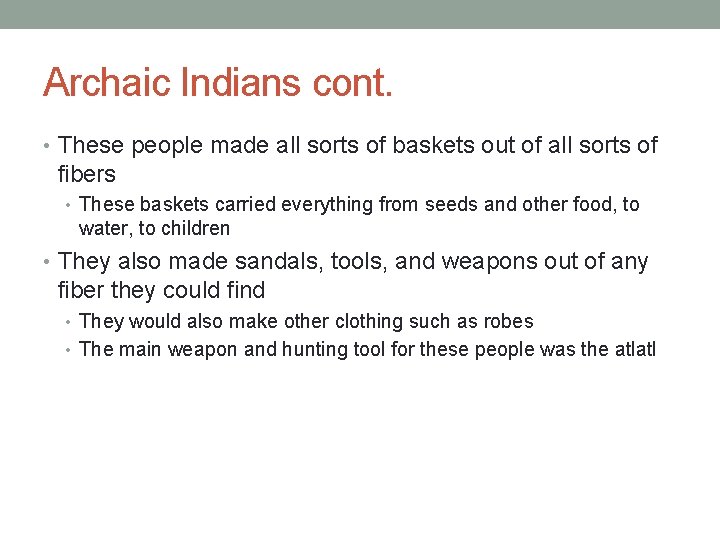 Archaic Indians cont.

• These people made all sorts of baskets out of all sorts of fibers
  • These baskets carried everything from seeds and other food, to water, to children
• They also made sandals, tools, and weapons out of any fiber they could find
  • They would also make other clothing such as robes
  • The main weapon and hunting tool for these people was the atlatl